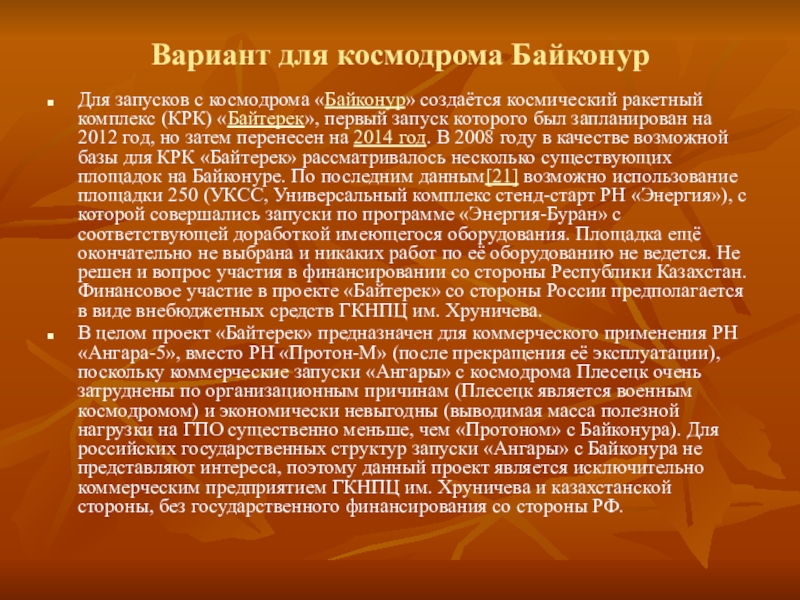 Вариант для космодрома Байконур

Для запусков с космодрома «Байконур» создаётся космический ракетный комплекс (КРК) «Байтерек», первый запуск которого был запланирован на 2012 год, но затем перенесен на 2014 год. В 2008 году в качестве возможной базы для КРК «Байтерек» рассматривалось несколько существующих площадок на Байконуре. По последним данным[21] возможно использование площадки 250 (УКСС, Универсальный комплекс стенд-старт РН «Энергия»), с которой совершались запуски по программе «Энергия-Буран» с соответствующей доработкой имеющегося оборудования. Площадка ещё окончательно не выбрана и никаких работ по её оборудованию не ведется. Не решен и вопрос участия в финансировании со стороны Республики Казахстан. Финансовое участие в проекте «Байтерек» со стороны России предполагается в виде внебюджетных средств ГКНПЦ им. Хруничева.

В целом проект «Байтерек» предназначен для коммерческого применения РН «Ангара-5», вместо РН «Протон-М» (после прекращения её эксплуатации), поскольку коммерческие запуски «Ангары» с космодрома Плесецк очень затруднены по организационным причинам (Плесецк является военным космодромом) и экономически невыгодны (выводимая масса полезной нагрузки на ГПО существенно меньше, чем «Протоном» с Байконура). Для российских государственных структур запуски «Ангары» с Байконура не представляют интереса, поэтому данный проект является исключительно коммерческим предприятием ГКНПЦ им. Хруничева и казахстанской стороны, без государственного финансирования со стороны РФ.